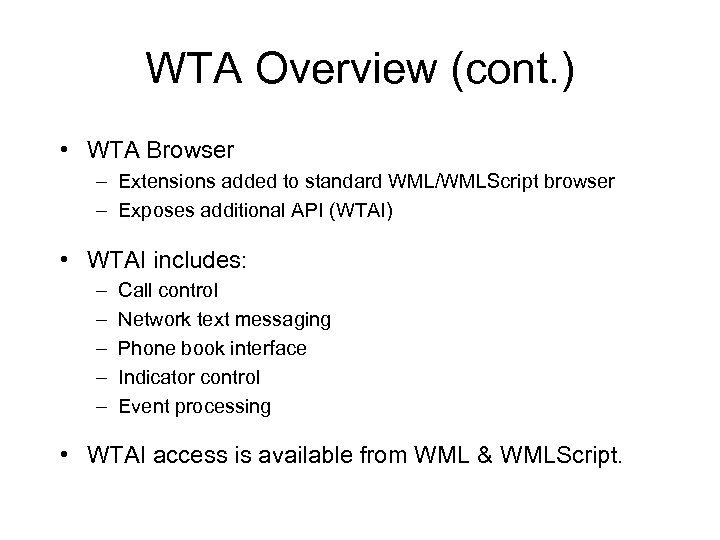 WTA Overview (cont.)

• WTA Browser
  – Extensions added to standard WML/WMLScript browser
  – Exposes additional API (WTAI)

• WTAI includes:
  – Call control
  – Network text messaging
  – Phone book interface
  – Indicator control
  – Event processing

• WTAI access is available from WML & WMLScript.